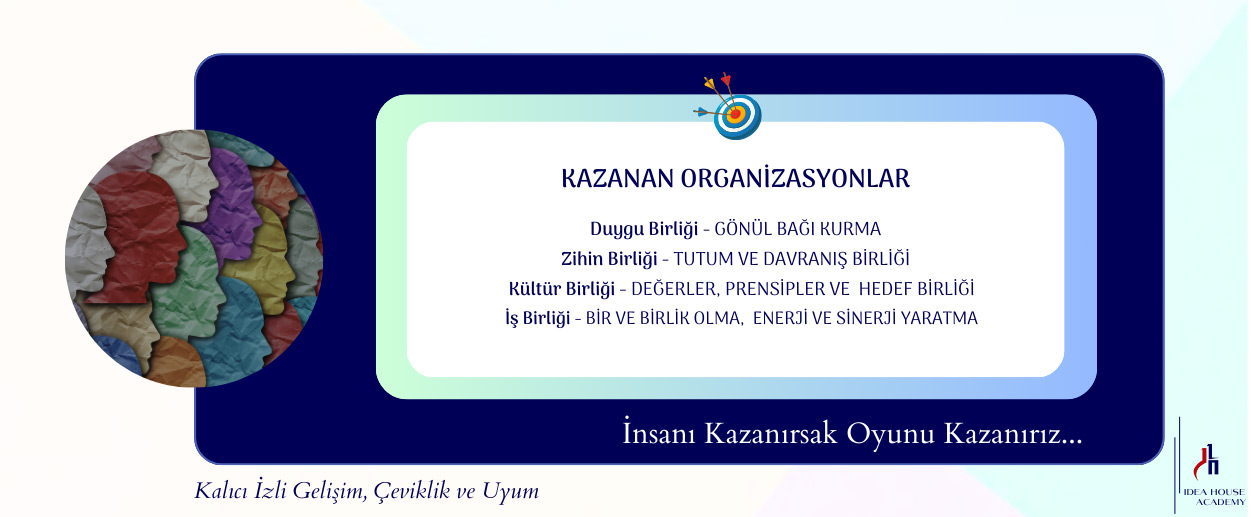 KAZANAN ORGANİZASYONLAR

Duygu Birliği - GÖNÜL BAĞI KURMA
Zihin Birliği - TUTUM VE DAVRANIŞ BİRLİĞİ
Kültür Birliği - DEĞERLER, PRENSİPLER VE HEDEF BİRLİĞİ
İş Birliği - BİR VE BİRLİK OLMA, ENERJİ VE SİNERJİ YARATMA

İnsanı Kazanırsak Oyunu Kazanırız...

Kalıcı İzli Gelişim, Çeviklik ve Uyum

IDEA HOUSE ACADEMY